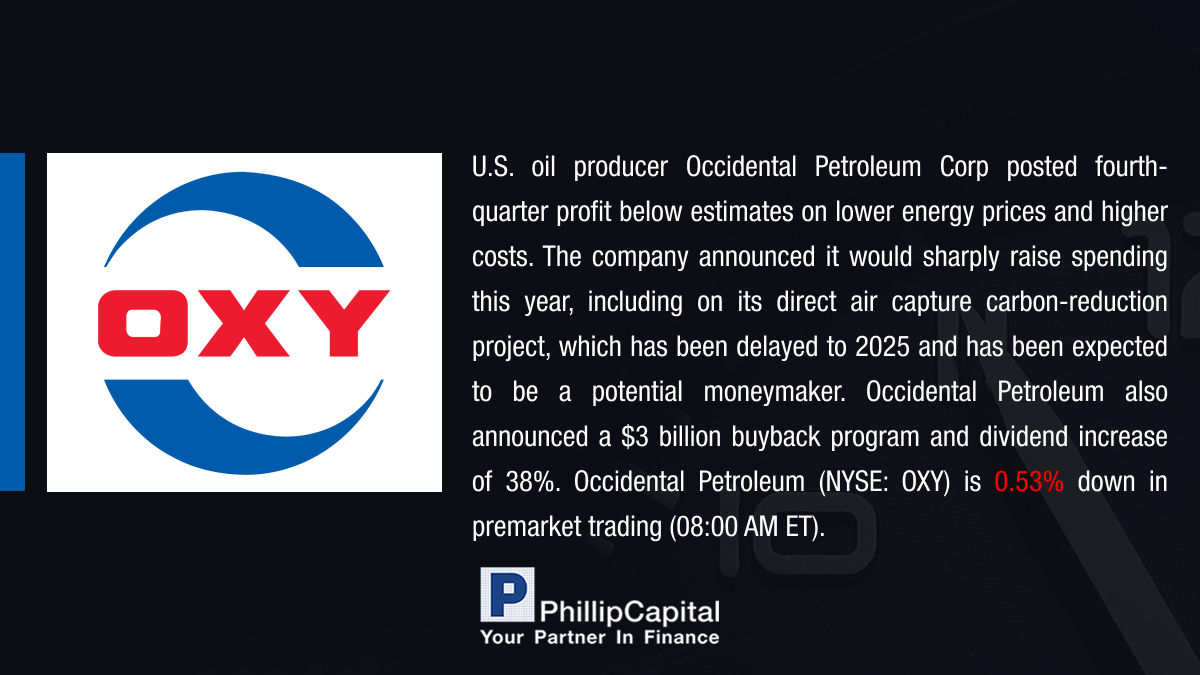 OXY

U.S. oil producer Occidental Petroleum Corp posted fourth-quarter profit below estimates on lower energy prices and higher costs. The company announced it would sharply raise spending this year, including on its direct air capture carbon-reduction project, which has been delayed to 2025 and has been expected to be a potential moneymaker. Occidental Petroleum also announced a \$3 billion buyback program and dividend increase of 38%. Occidental Petroleum (NYSE: OXY) is 0.53% down in premarket trading (08:00 AM ET).

P PhillipCapital
Your Partner In Finance